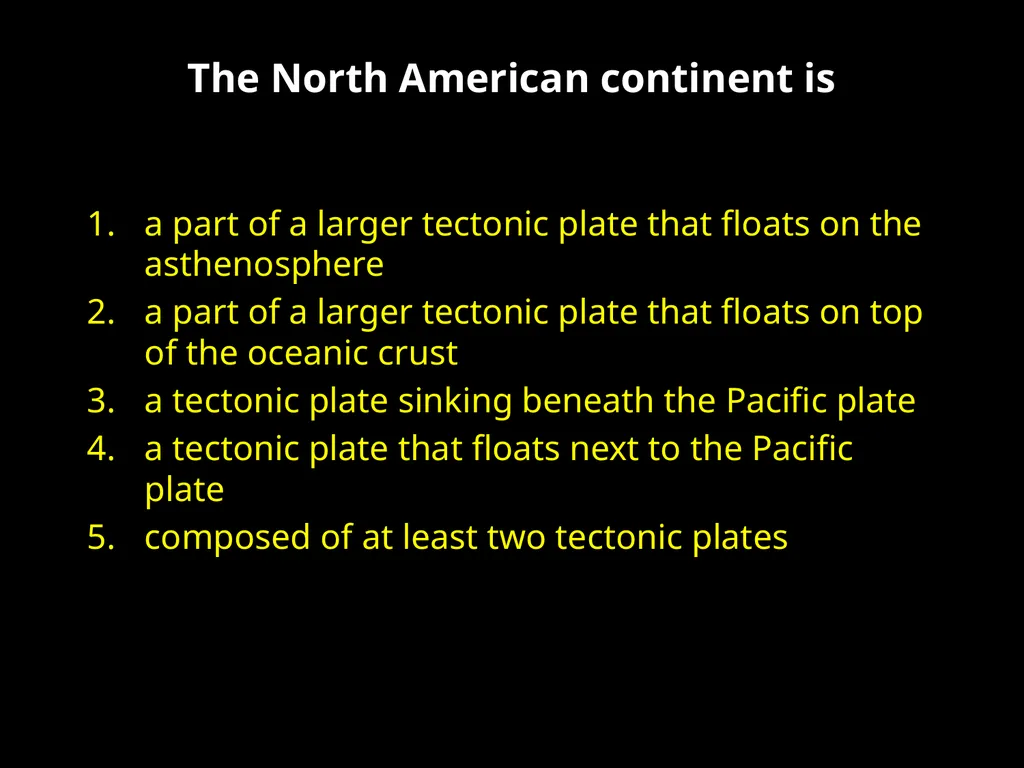 The North American continent is

1. a part of a larger tectonic plate that floats on the asthenosphere
2. a part of a larger tectonic plate that floats on top of the oceanic crust
3. a tectonic plate sinking beneath the Pacific plate
4. a tectonic plate that floats next to the Pacific plate
5. composed of at least two tectonic plates